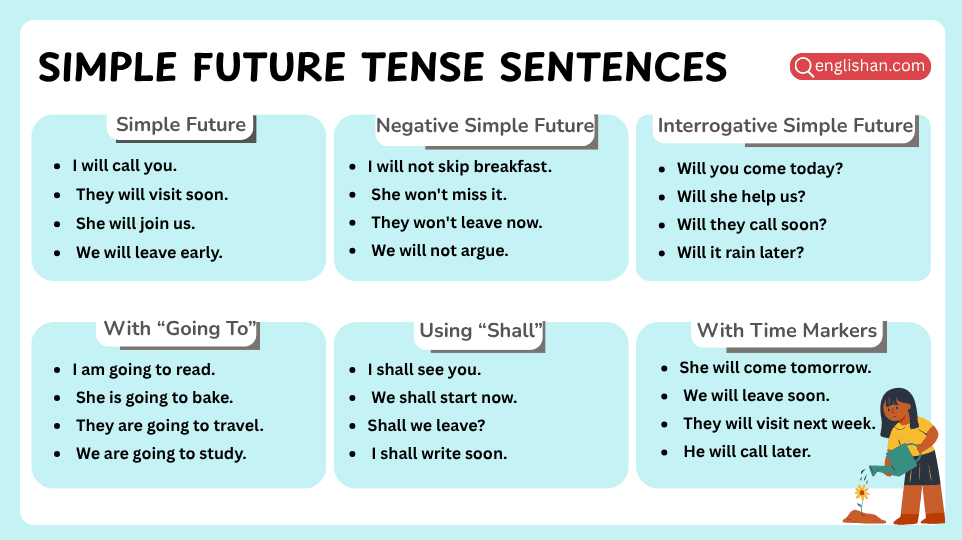 SIMPLE FUTURE TENSE SENTENCES

englishan.com

Simple Future
- I will call you.
- They will visit soon.
- She will join us.
- We will leave early.

Negative Simple Future
- I will not skip breakfast.
- She won't miss it.
- They won't leave now.
- We will not argue.

Interrogative Simple Future
- Will you come today?
- Will she help us?
- Will they call soon?
- Will it rain later?

With “Going To”
- I am going to read.
- She is going to bake.
- They are going to travel.
- We are going to study.

Using “Shall”
- I shall see you.
- We shall start now.
- Shall we leave?
- I shall write soon.

With Time Markers
- She will come tomorrow.
- We will leave soon.
- They will visit next week.
- He will call later.